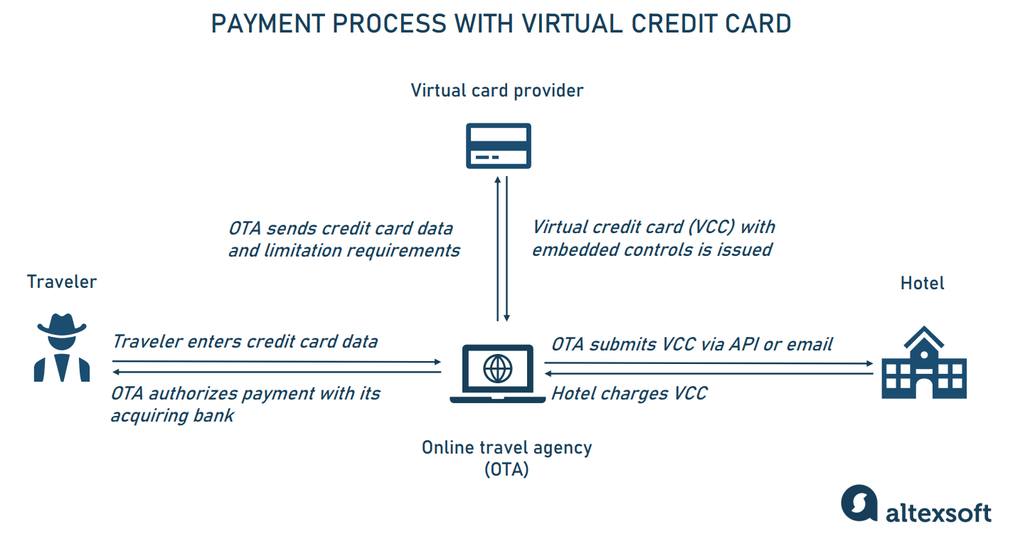 PAYMENT PROCESS WITH VIRTUAL CREDIT CARD

Virtual card provider

OTA sends credit card data and limitation requirements

Virtual credit card (VCC) with embedded controls is issued

Traveler

Hotel

Traveler enters credit card data

OTA authorizes payment with its acquiring bank

OTA submits VCC via API or email

Hotel charges VCC

Online travel agency (OTA)

altexsoft